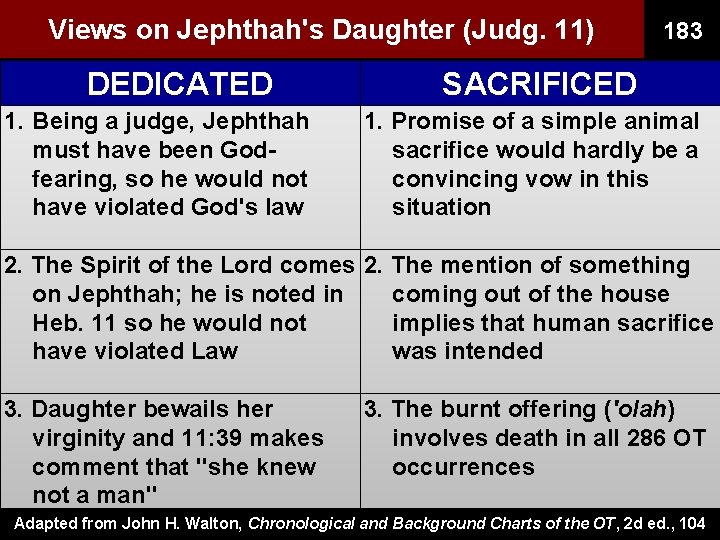 Views on Jephthah's Daughter (Judg. 11)

183

| DEDICATED | SACRIFICED |
|---|---|
| 1. Being a judge, Jephthah must have been God-fearing, so he would not have violated God's law | 1. Promise of a simple animal sacrifice would hardly be a convincing vow in this situation |
| 2. The Spirit of the Lord comes on Jephthah; he is noted in Heb. 11 so he would not have violated Law | 2. The mention of something coming out of the house implies that human sacrifice was intended |
| 3. Daughter bewails her virginity and 11:39 makes comment that "she knew not a man" | 3. The burnt offering ('olah) involves death in all 286 OT occurrences |

Adapted from John H. Walton, Chronological and Background Charts of the OT, 2d ed., 104